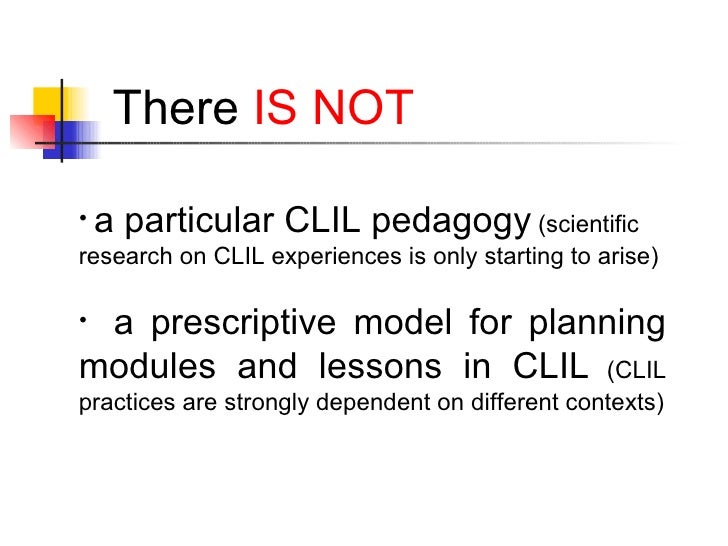 There IS NOT

· a particular CLIL pedagogy (scientific research on CLIL experiences is only starting to arise)

· a prescriptive model for planning modules and lessons in CLIL (CLIL practices are strongly dependent on different contexts)